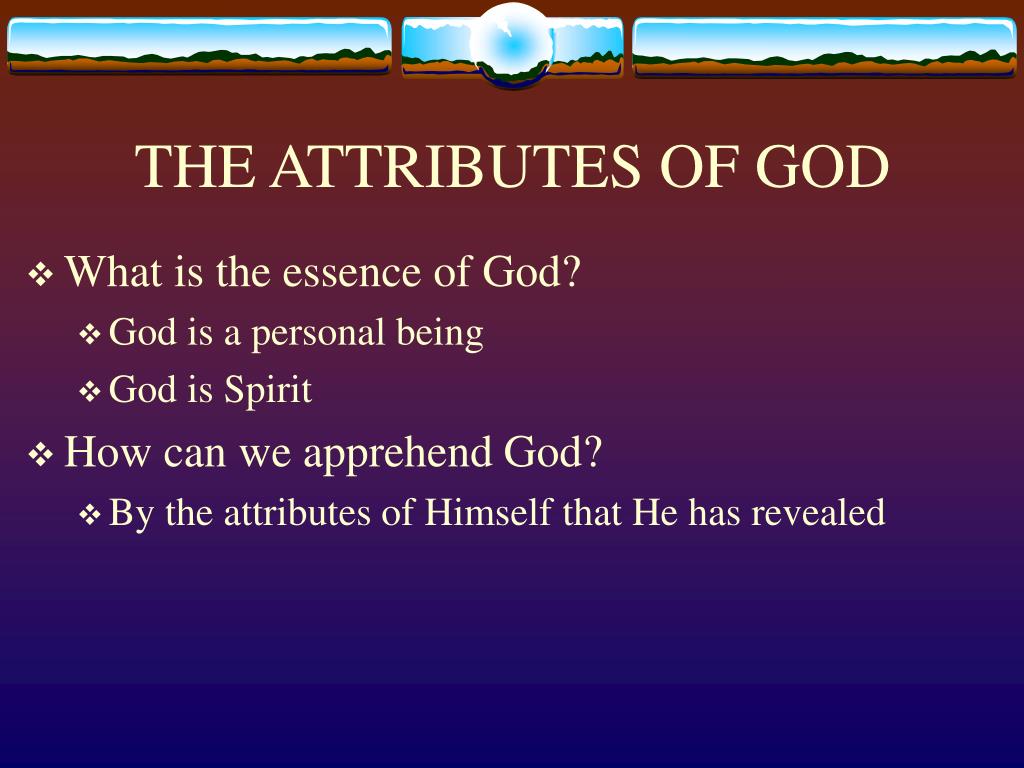 THE ATTRIBUTES OF GOD

❖ What is the essence of God?

❖ God is a personal being

❖ God is Spirit

❖ How can we apprehend God?

❖ By the attributes of Himself that He has revealed